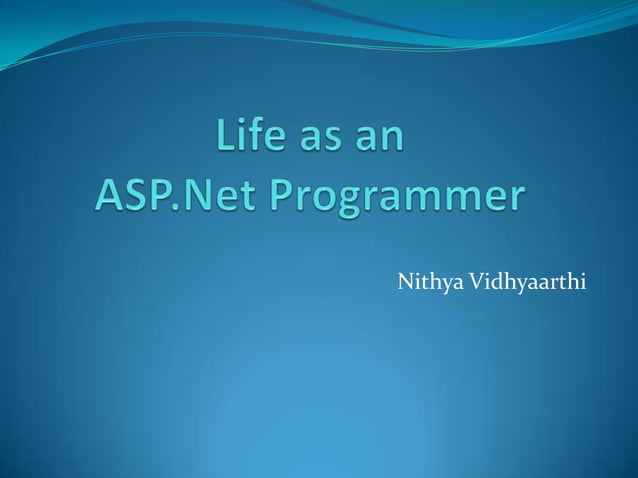 Life as an
ASP.Net Programmer

Nithya Vidhyaarthi